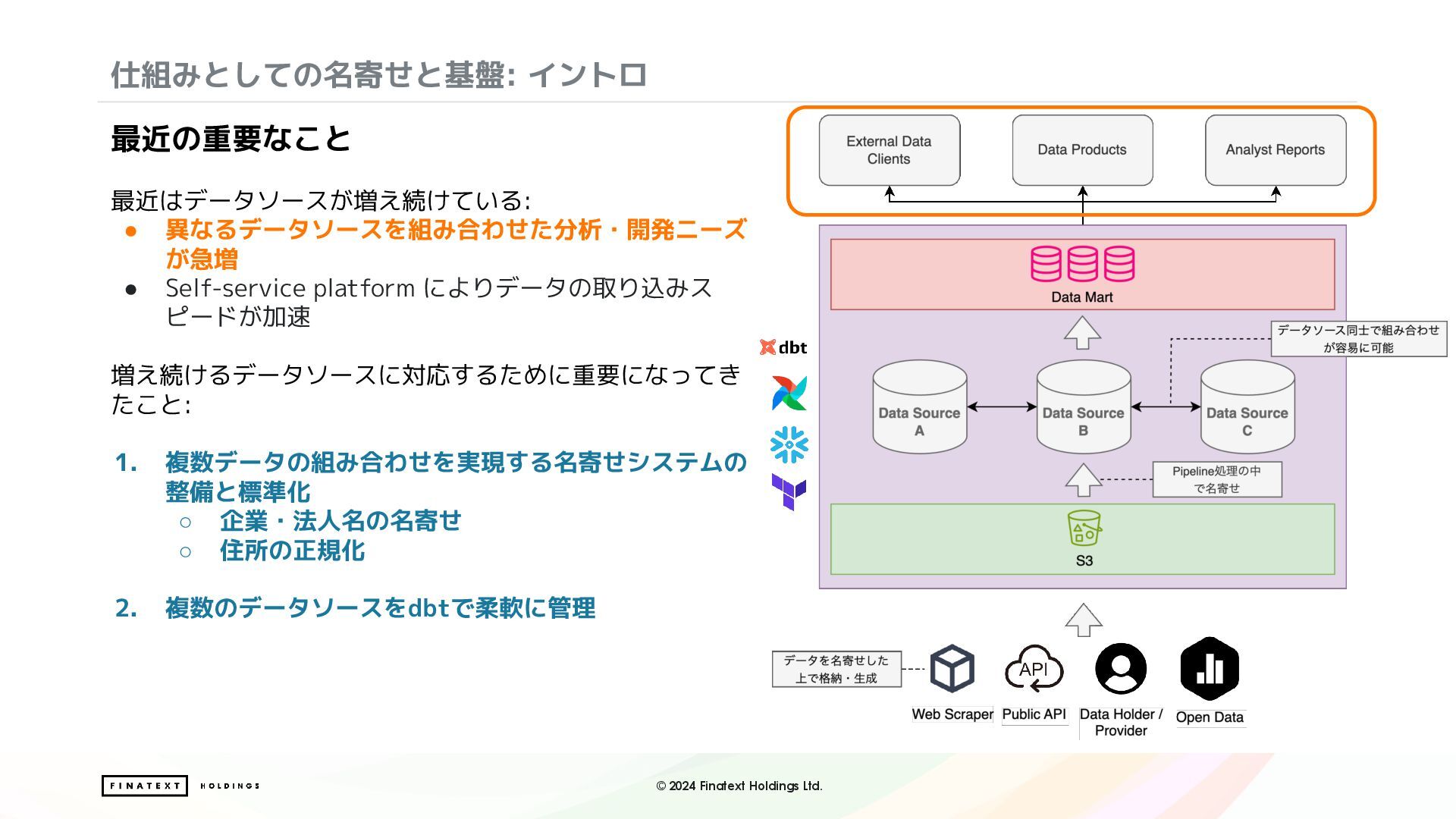 仕組みとしての名寄せと基盤: イントロ

最近の重要なこと

最近はデータソースが増え続けている:
● 異なるデータソースを組み合わせた分析・開発ニーズが急増
● Self-service platform によりデータの取り込みスピードが加速

増え続けるデータソースに対応するために重要になってきたこと:

1. 複数データの組み合わせを実現する名寄せシステムの整備と標準化
○ 企業・法人名の名寄せ
○ 住所の正規化

2. 複数のデータソースをdbtで柔軟に管理

External Data Clients
Data Products
Analyst Reports

Data Mart

データソース同士で組み合わせが容易に可能

dbt

Data Source A
Data Source B
Data Source C

Pipeline処理の中で名寄せ

S3

データを名寄せした上で格納・生成

API

Web Scraper
Public API
Data Holder / Provider
Open Data

FINATEXT HOLDINGS
© 2024 Finatext Holdings Ltd.